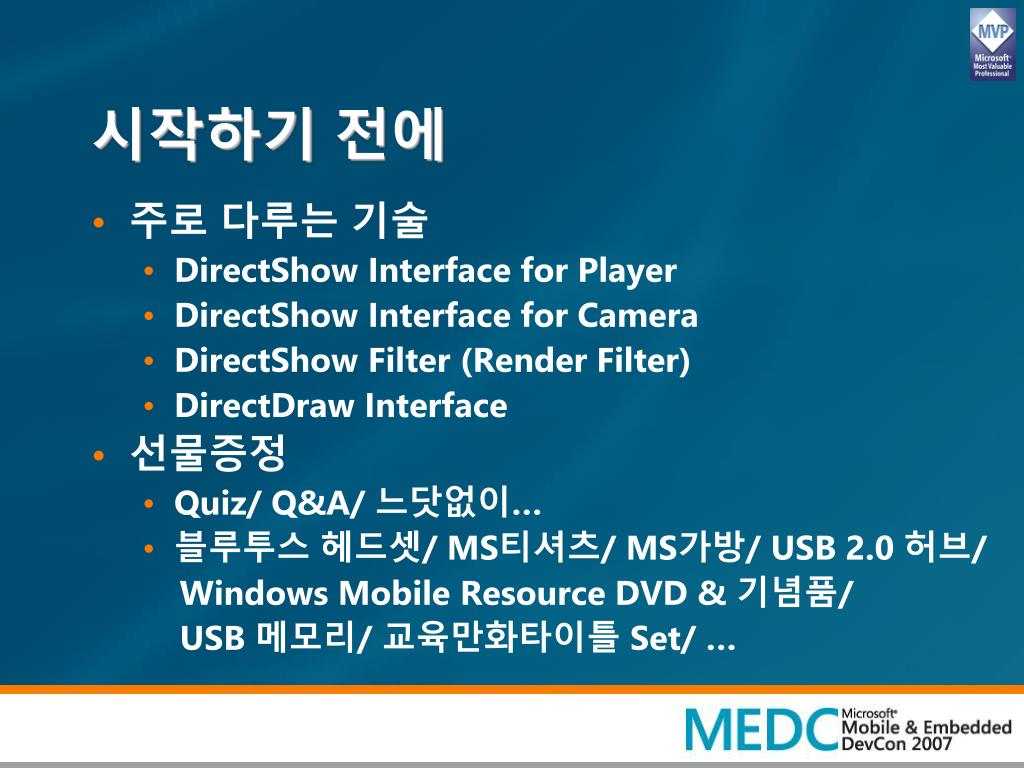 MVP
Microsoft
Most Valuable Professional

시작하기 전에

• 주로 다루는 기술
  • DirectShow Interface for Player
  • DirectShow Interface for Camera
  • DirectShow Filter (Render Filter)
  • DirectDraw Interface
• 선물증정
  • Quiz/ Q&A/ 느닷없이…
  • 블루투스 헤드셋/ MS티셔츠/ MS가방/ USB 2.0 허브/ Windows Mobile Resource DVD & 기념품/ USB 메모리/ 교육만화타이틀 Set/ …

MEDC Microsoft Mobile & Embedded DevCon 2007